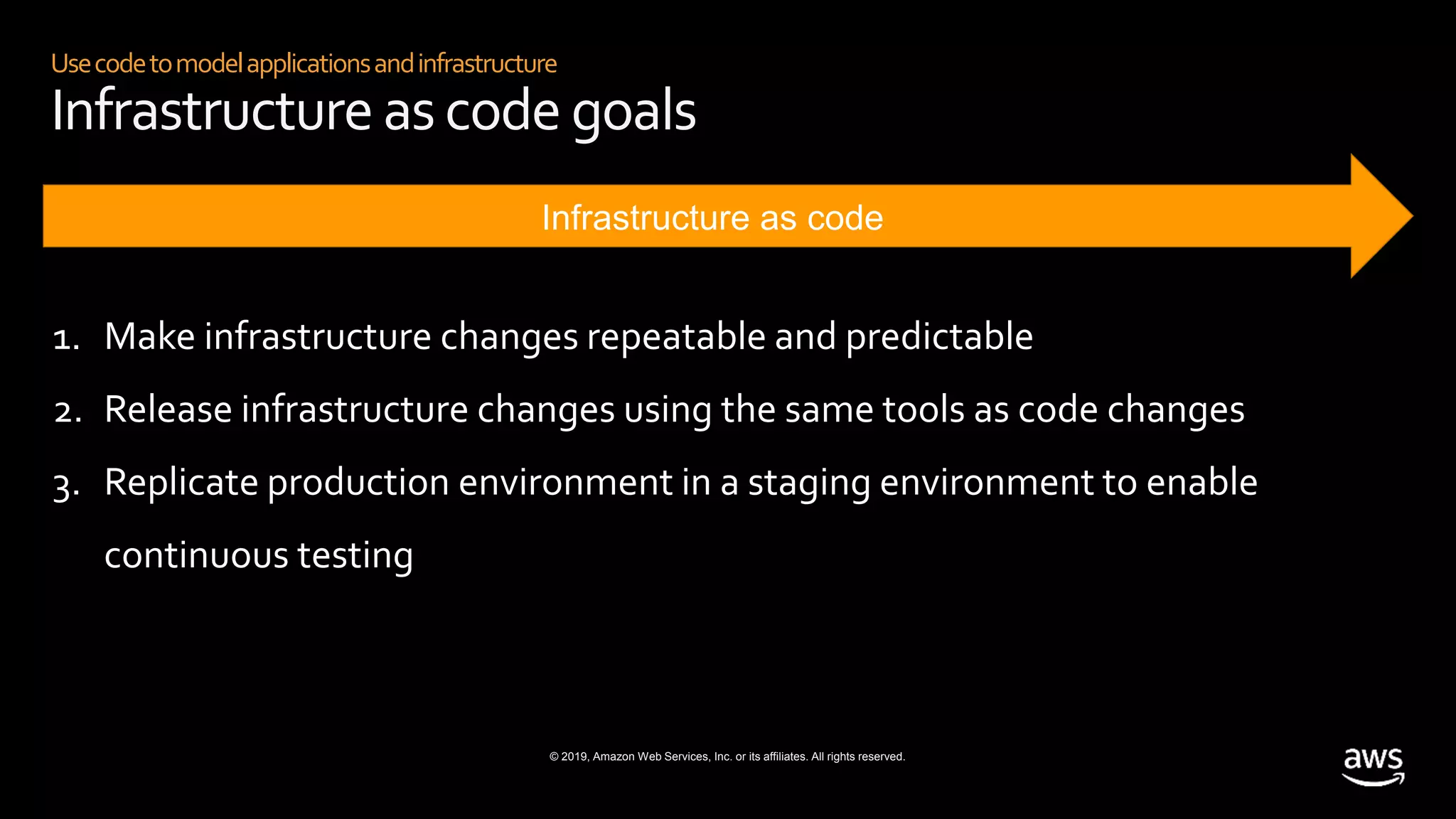 Use code to model applications and infrastructure
Infrastructure as code goals

Infrastructure as code

1. Make infrastructure changes repeatable and predictable
2. Release infrastructure changes using the same tools as code changes
3. Replicate production environment in a staging environment to enable continuous testing

© 2019, Amazon Web Services, Inc. or its affiliates. All rights reserved.

aws